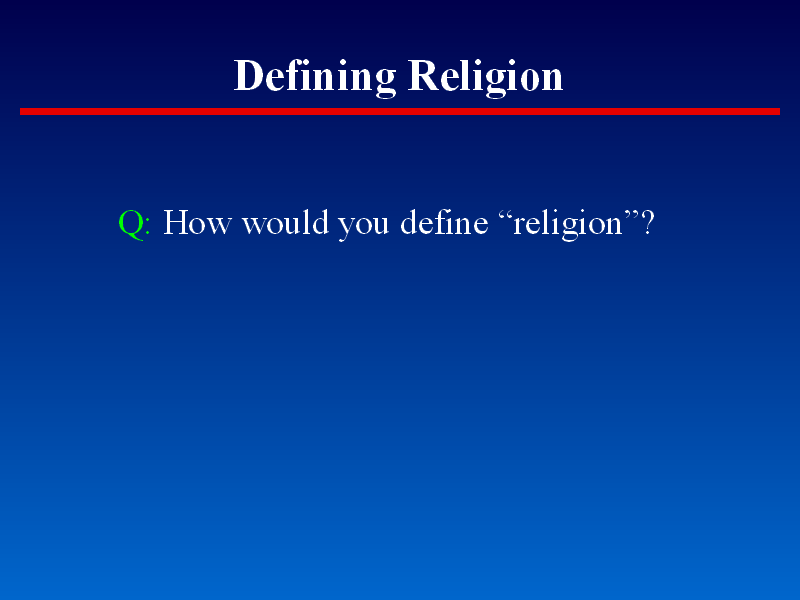 Defining Religion

Q: How would you define “religion”?